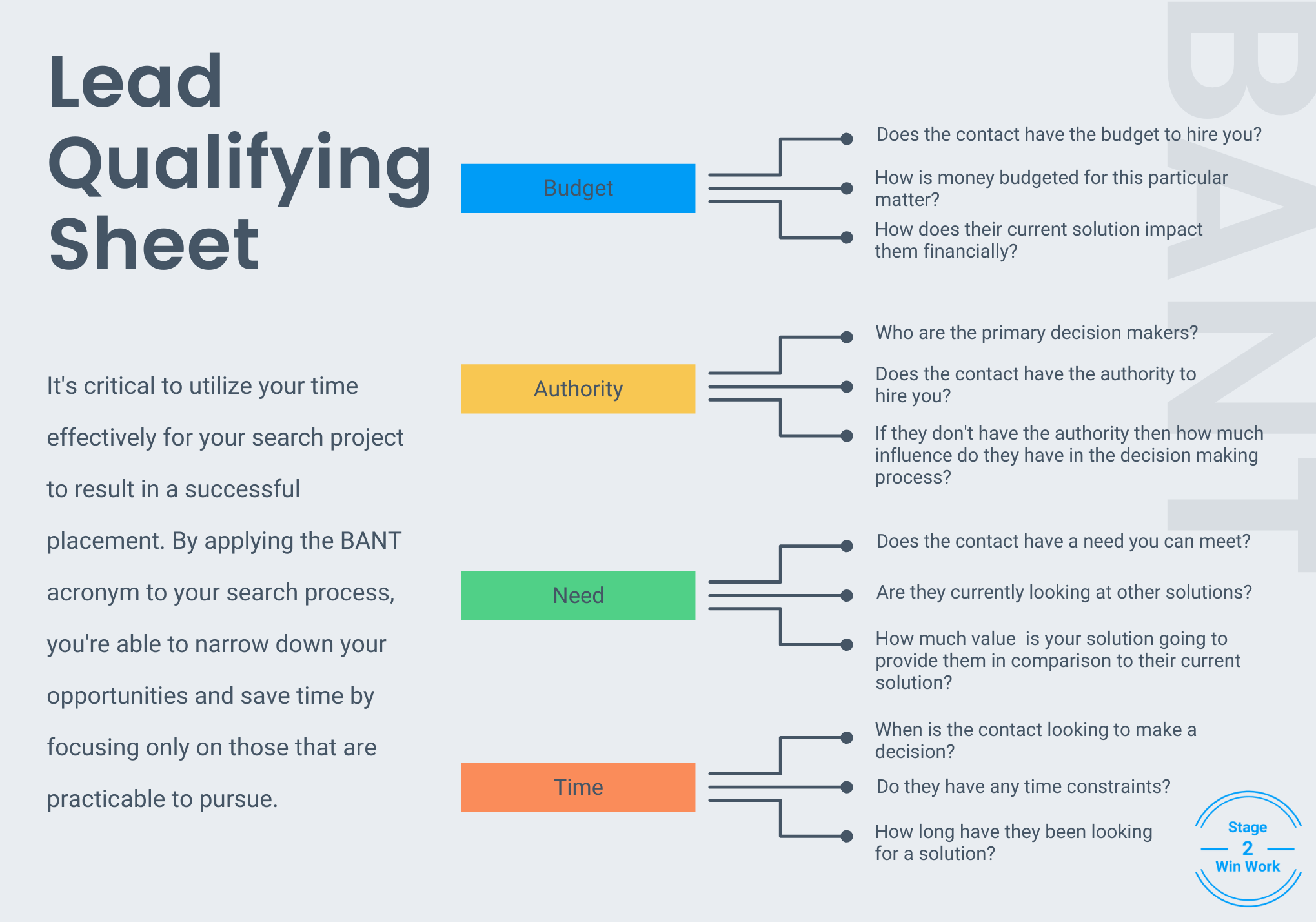 Lead Qualifying Sheet

It's critical to utilize your time effectively for your search project to result in a successful placement. By applying the BANT acronym to your search process, you're able to narrow down your opportunities and save time by focusing only on those that are practicable to pursue.

BANT

Budget

Does the contact have the budget to hire you?

How is money budgeted for this particular matter?

How does their current solution impact them financially?

Authority

Who are the primary decision makers?

Does the contact have the authority to hire you?

If they don't have the authority then how much influence do they have in the decision making process?

Need

Does the contact have a need you can meet?

Are they currently looking at other solutions?

How much value is your solution going to provide them in comparison to their current solution?

Time

When is the contact looking to make a decision?

Do they have any time constraints?

How long have they been looking for a solution?

Stage 2 Win Work